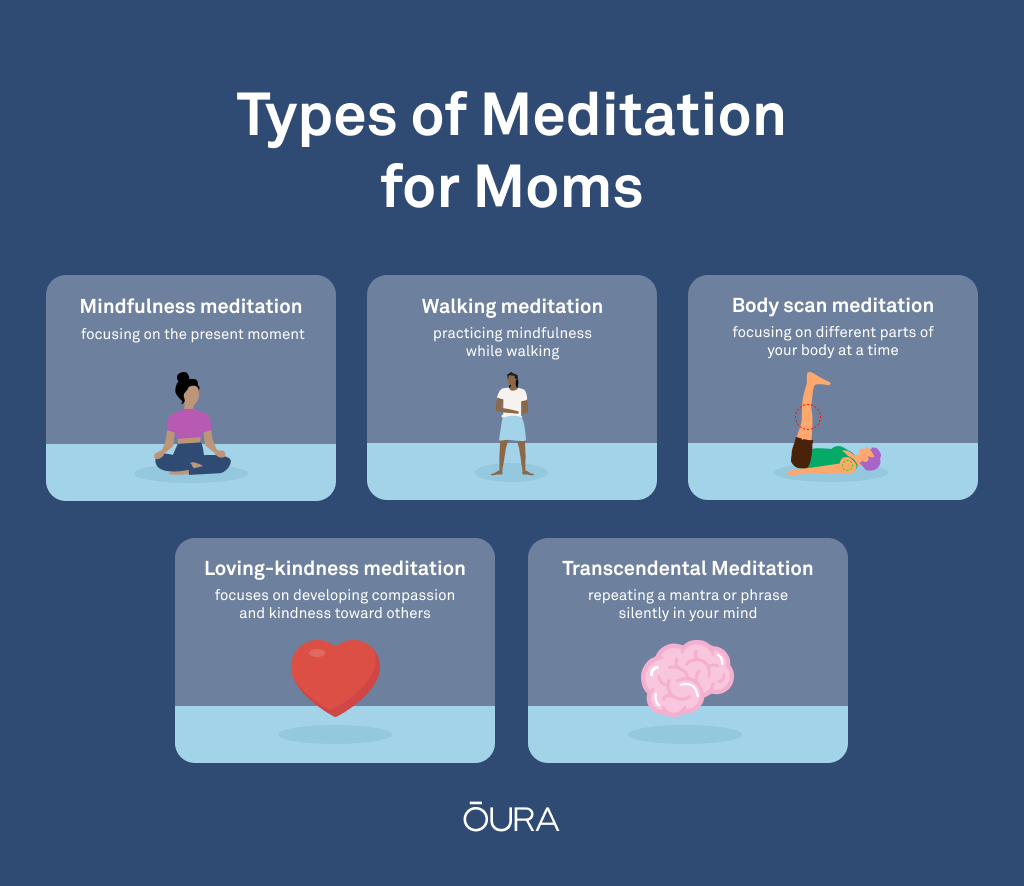 Types of Meditation for Moms

Mindfulness meditation
focusing on the present moment

Walking meditation
practicing mindfulness while walking

Body scan meditation
focusing on different parts of your body at a time

Loving-kindness meditation
focuses on developing compassion and kindness toward others

Transcendental Meditation
repeating a mantra or phrase silently in your mind

ŌURA